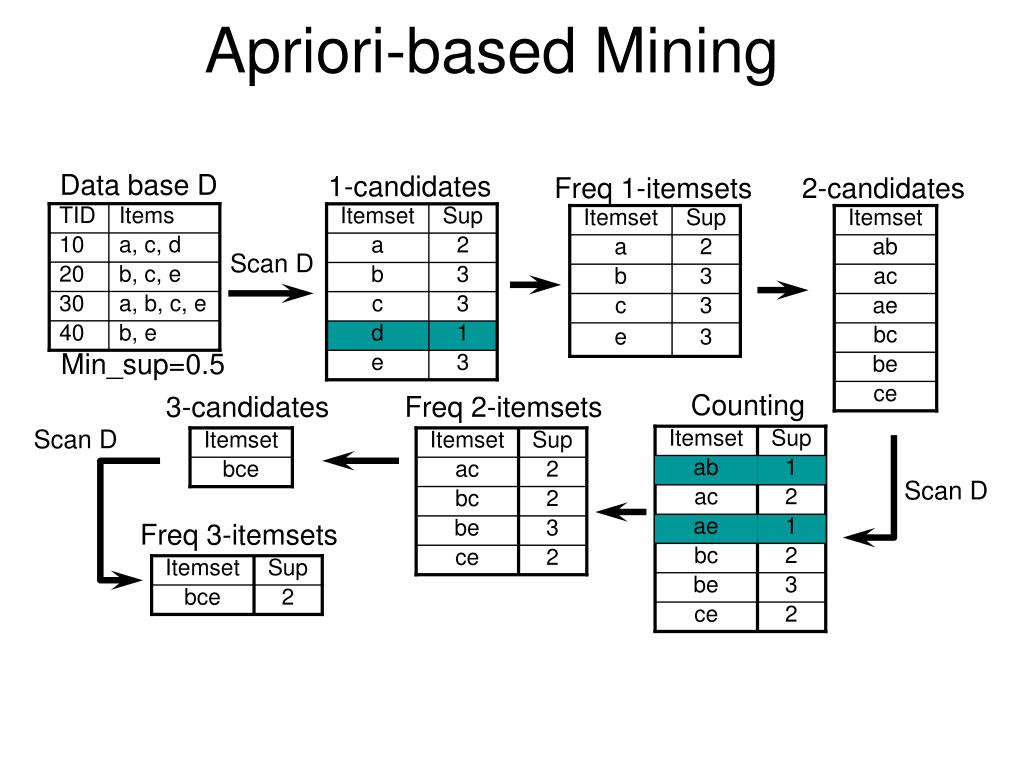 Apriori-based Mining

Data base D

| TID | Items |
|---|---|
| 10 | a, c, d |
| 20 | b, c, e |
| 30 | a, b, c, e |
| 40 | b, e |

Min_sup=0.5

Scan D

1-candidates

| Itemset | Sup |
|---|---|
| a | 2 |
| b | 3 |
| c | 3 |
| d | 1 |
| e | 3 |

Freq 1-itemsets

| Itemset | Sup |
|---|---|
| a | 2 |
| b | 3 |
| c | 3 |
| e | 3 |

2-candidates

| Itemset |
|---|
| ab |
| ac |
| ae |
| bc |
| be |
| ce |

Scan D

Counting

| Itemset | Sup |
|---|---|
| ab | 1 |
| ac | 2 |
| ae | 1 |
| bc | 2 |
| be | 3 |
| ce | 2 |

Freq 2-itemsets

| Itemset | Sup |
|---|---|
| ac | 2 |
| bc | 2 |
| be | 3 |
| ce | 2 |

3-candidates

| Itemset |
|---|
| bce |

Scan D

Freq 3-itemsets

| Itemset | Sup |
|---|---|
| bce | 2 |